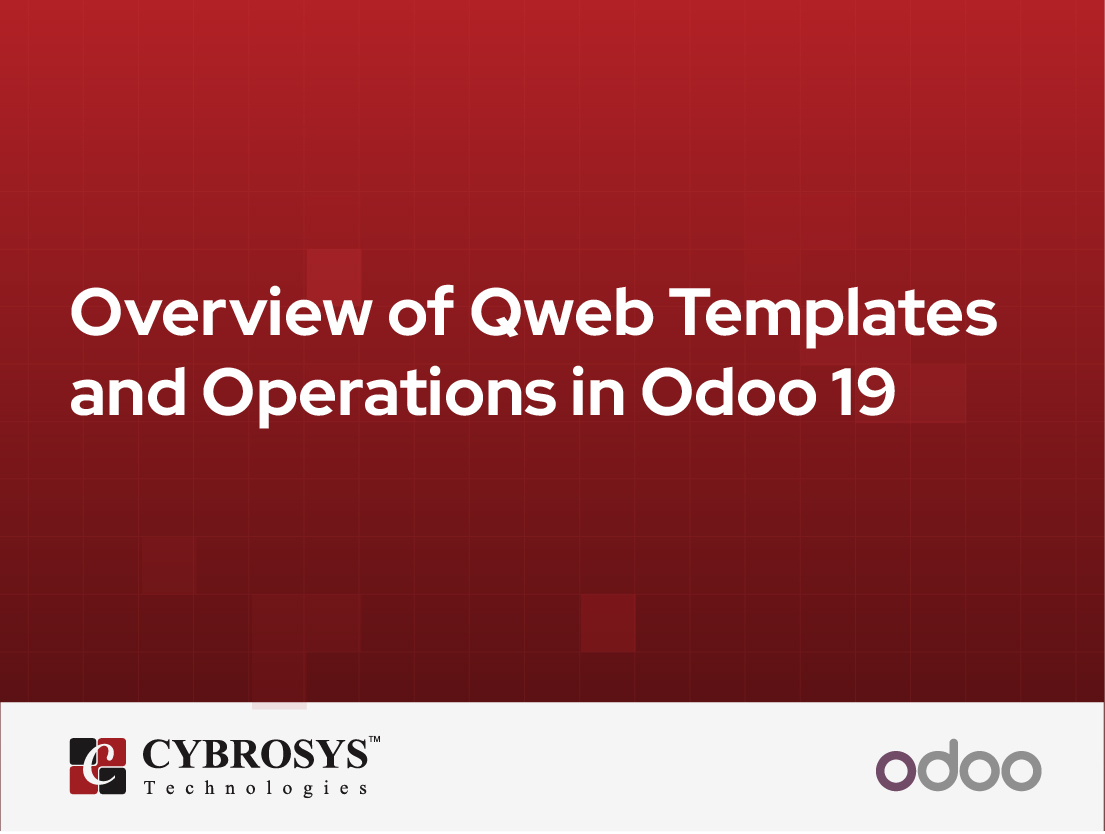 Overview of Qweb Templates and Operations in Odoo 19

CYBROSYS™
Technologies

odoo